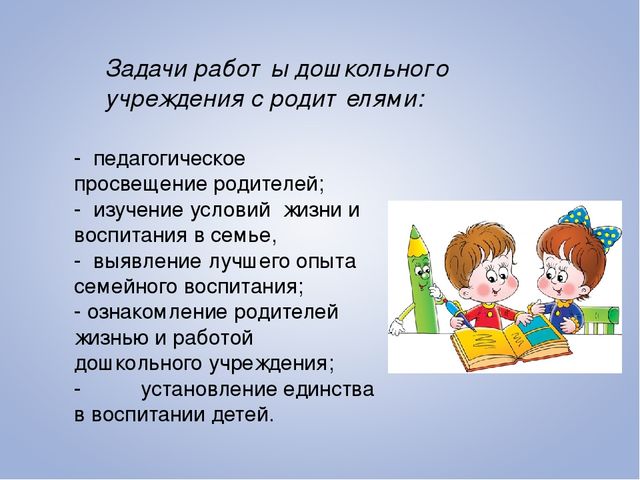 Задачи работ ы дошкольного учреждения с родит елями:

- педагогическое просвещение родителей;
- изучение условий жизни и воспитания в семье,
- выявление лучшего опыта семейного воспитания;
- ознакомление родителей жизнью и работой дошкольного учреждения;
- установление единства в воспитании детей.